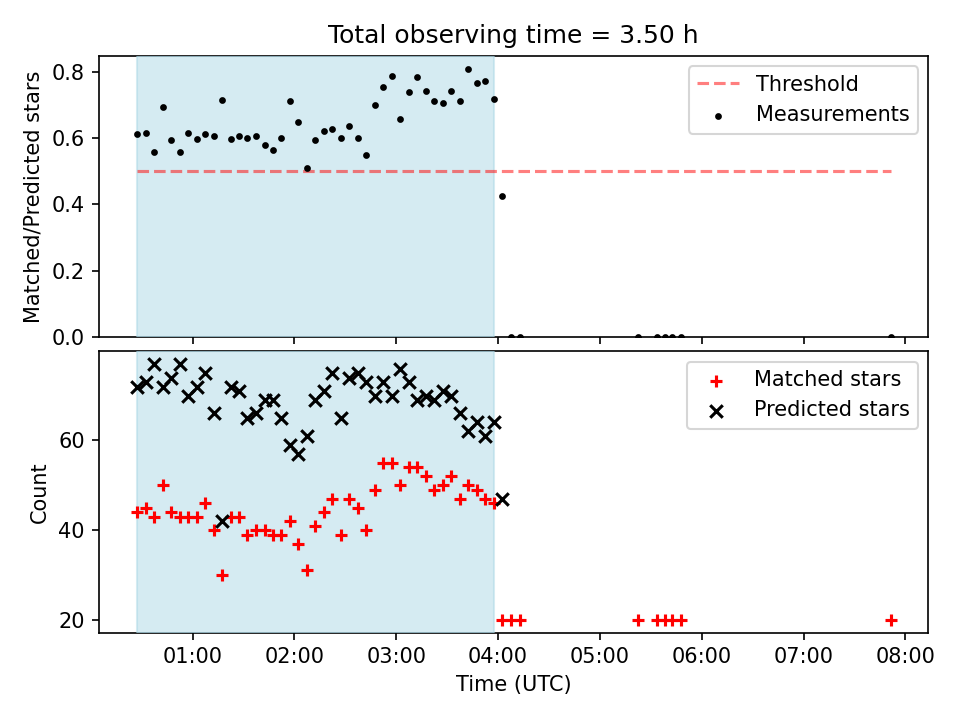 Total observing time = 3.50 h

Matched/Predicted stars

0.8
0.6
0.4
0.2
0.0

Threshold
Measurements

Count

60
40
20

Matched stars
Predicted stars

01:00 02:00 03:00 04:00 05:00 06:00 07:00 08:00

Time (UTC)